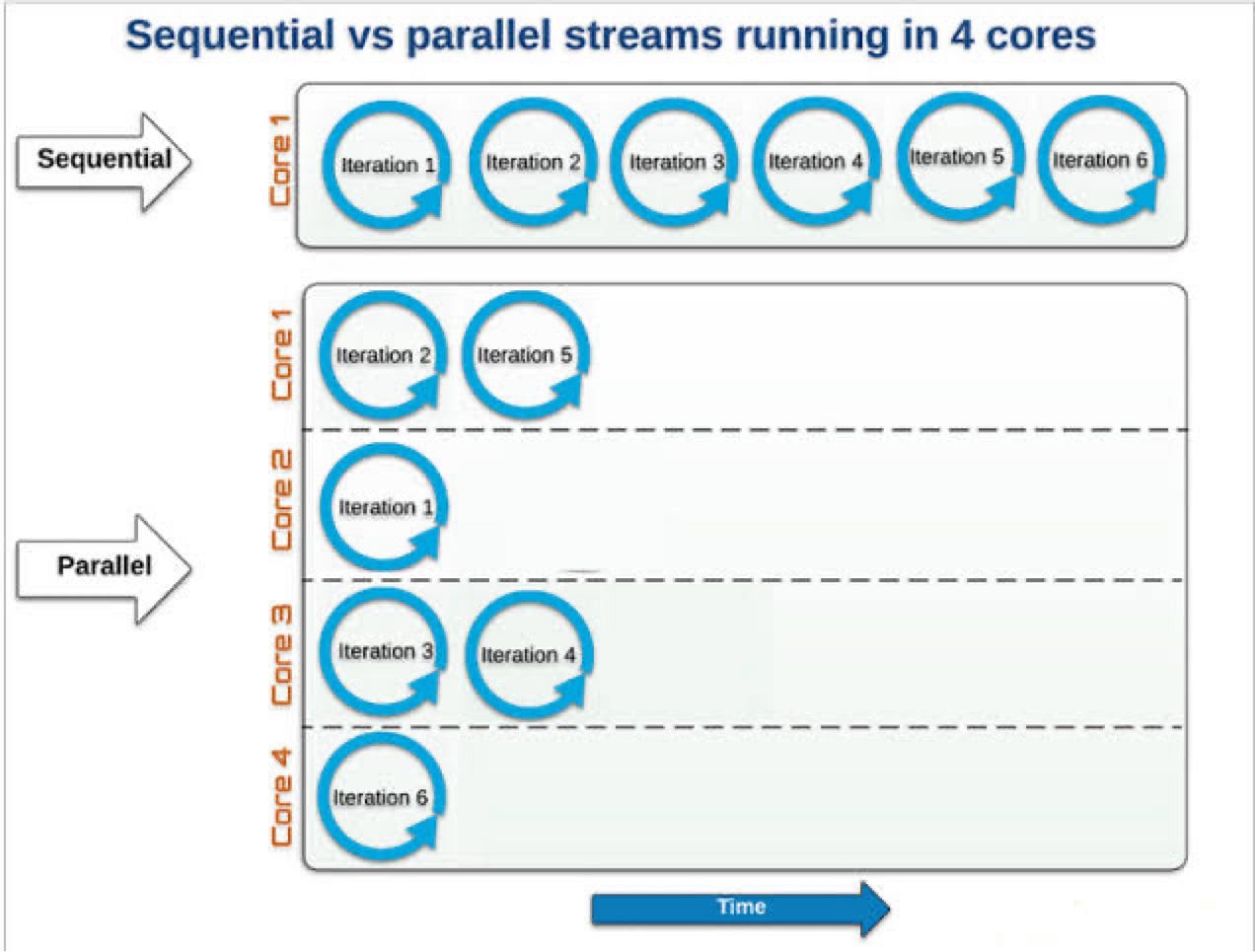 Sequential vs parallel streams running in 4 cores

Sequential

Core 1

Iteration 1 Iteration 2 Iteration 3 Iteration 4 Iteration 5 Iteration 6

Parallel

Core 1

Iteration 2 Iteration 5

Core 2

Iteration 1

Core 3

Iteration 3 Iteration 4

Core 4

Iteration 6

Time